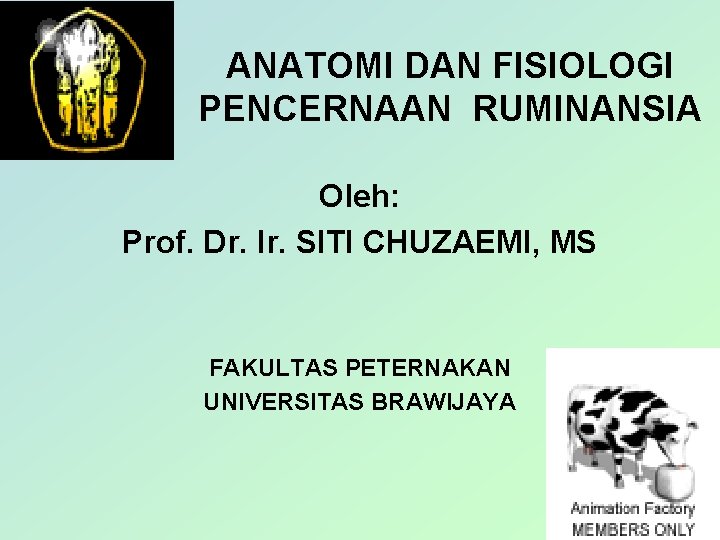 ANATOMI DAN FISIOLOGI PENCERNAAN RUMINANSIA

Oleh:
Prof. Dr. Ir. SITI CHUZAEMI, MS

FAKULTAS PETERNAKAN
UNIVERSITAS BRAWIJAYA

Animation Factory
MEMBERS ONLY